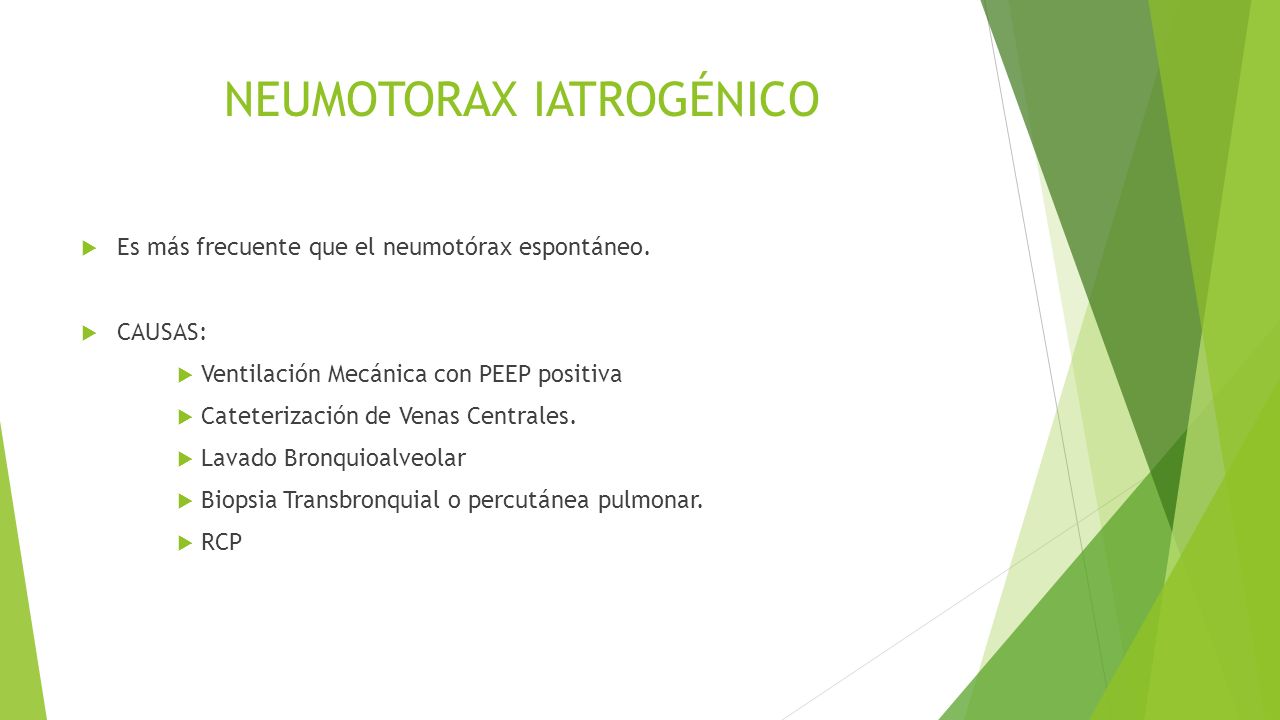 NEUMOTORAX IATROGÉNICO

Es más frecuente que el neumotórax espontáneo.

CAUSAS:

Ventilación Mecánica con PEEP positiva

Cateterización de Venas Centrales.

Lavado Bronquioalveolar

Biopsia Transbronquial o percutánea pulmonar.

RCP